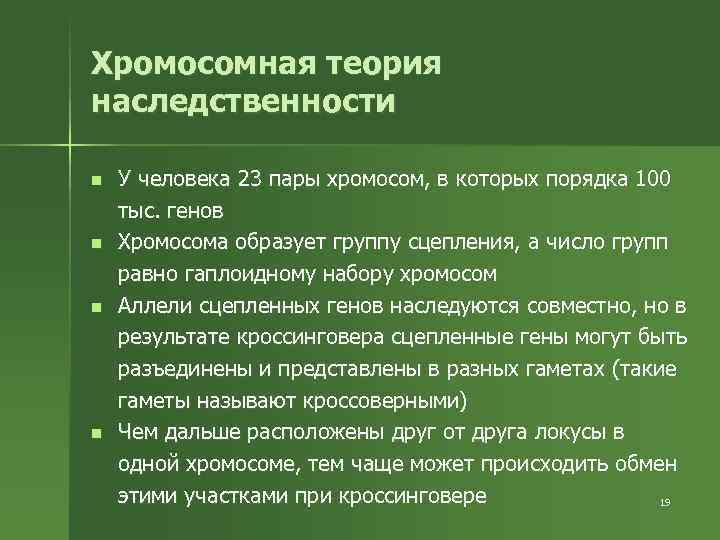 Хромосомная теория наследственности

- У человека 23 пары хромосом, в которых порядка 100 тыс. генов
- Хромосома образует группу сцепления, а число групп равно гаплоидному набору хромосом
- Аллели сцепленных генов наследуются совместно, но в результате кроссинговера сцепленные гены могут быть разъединены и представлены в разных гаметах (такие гаметы называют кроссоверными)
- Чем дальше расположены друг от друга локусы в одной хромосоме, тем чаще может происходить обмен этими участками при кроссинговере

19